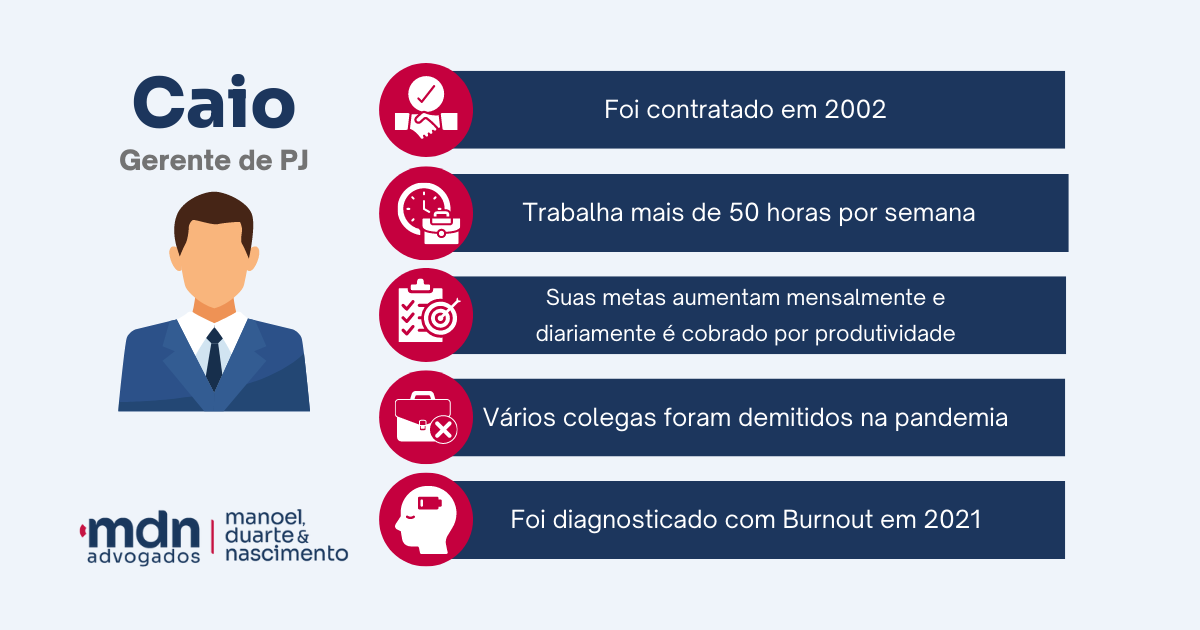 Caio
Gerente de PJ

Foi contratado em 2002

Trabalha mais de 50 horas por semana

Suas metas aumentam mensalmente e diariamente é cobrado por produtividade

Vários colegas foram demitidos na pandemia

Foi diagnosticado com Burnout em 2021

mdn advogados | manoel, duarte & nascimento